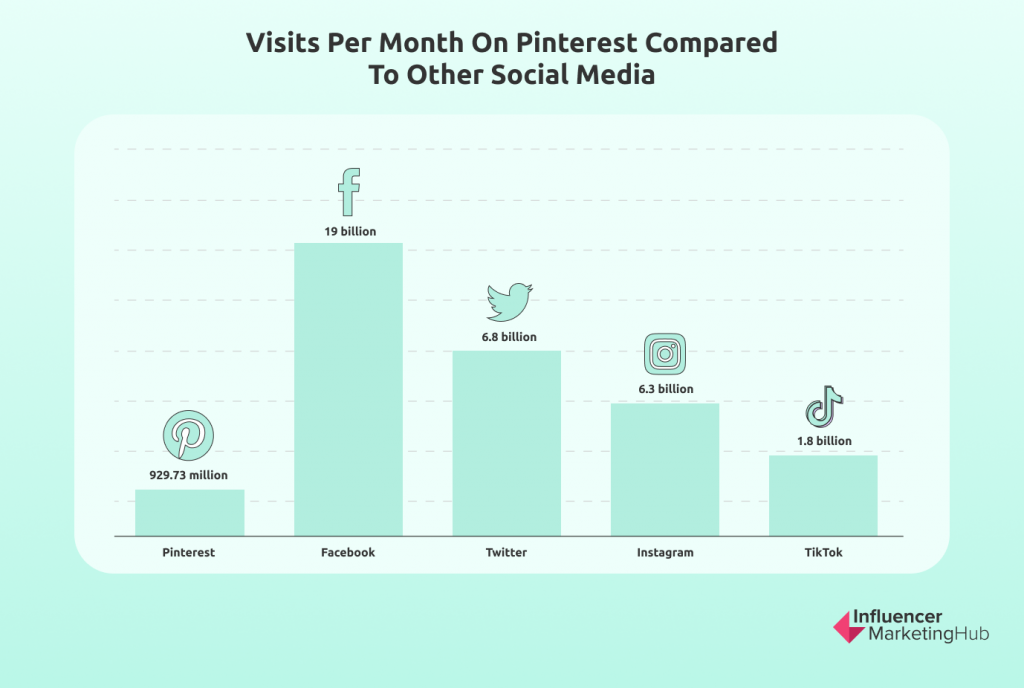 Visits Per Month On Pinterest Compared To Other Social Media

929.73 million
19 billion
6.8 billion
6.3 billion
1.8 billion

Pinterest
Facebook
Twitter
Instagram
TikTok

Influencer MarketingHub